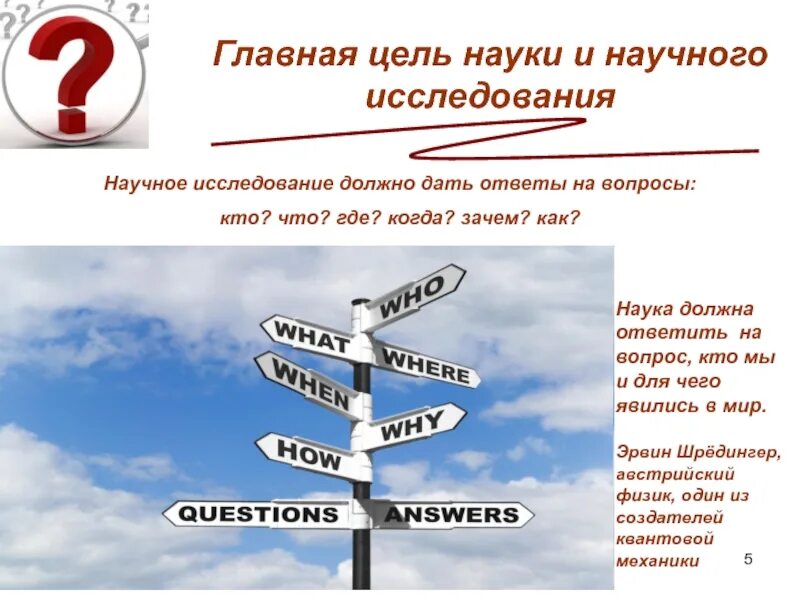 Главная цель науки и научного исследования

Научное исследование должно дать ответы на вопросы:

кто? что? где? когда? зачем? как?

WHO
WHAT
WHERE
WHEN
WHY
HOW
QUESTIONS
ANSWERS

Наука должна ответить на вопрос, кто мы и для чего явились в мир.

Эрвин Шрёдингер, австрийский физик, один из создателей квантовой механики

5